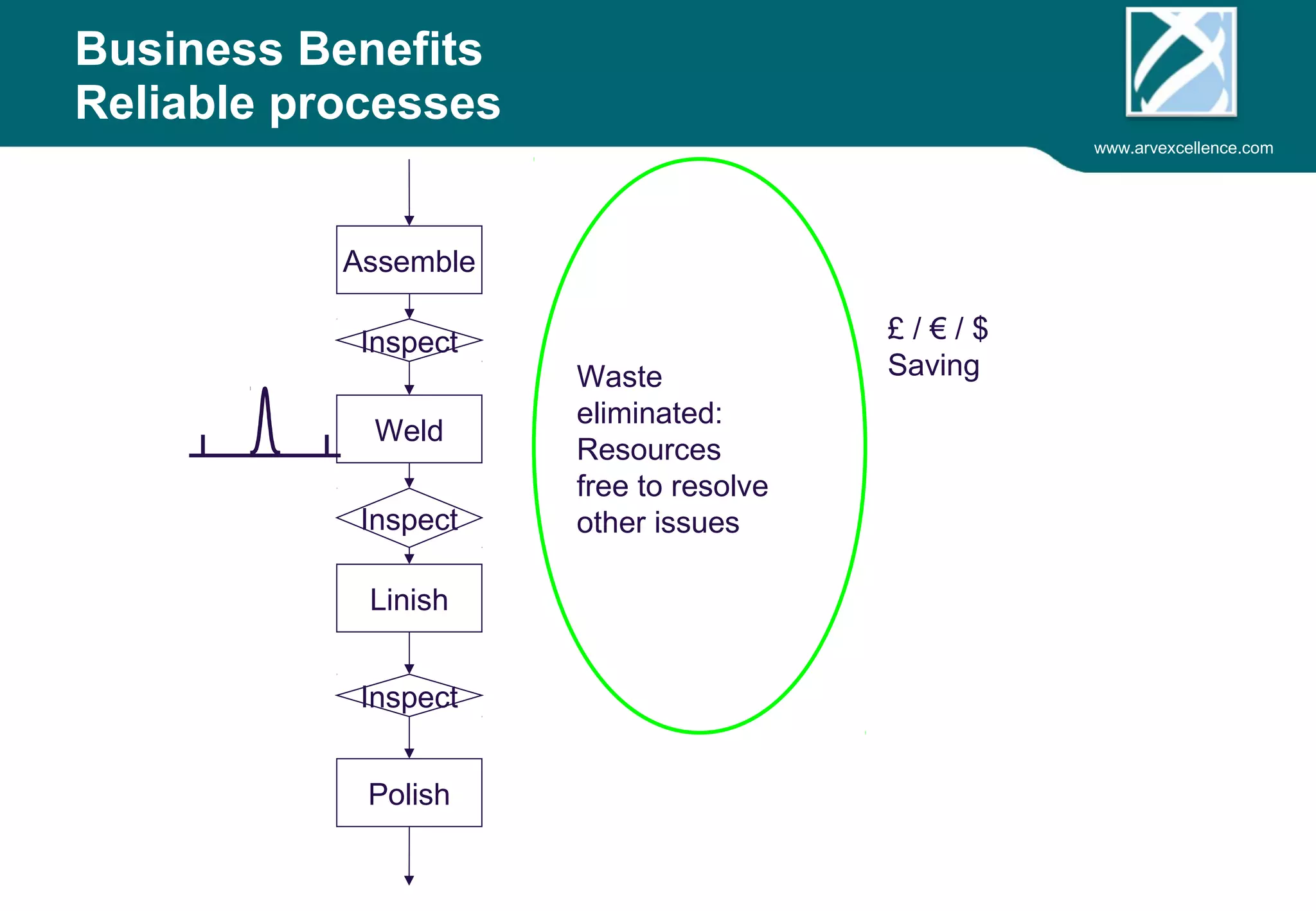 Business Benefits
Reliable processes

www.arvexcellence.com

Assemble

Inspect

Weld

Inspect

Linish

Inspect

Polish

Waste eliminated: Resources free to resolve other issues

£ / € / $
Saving